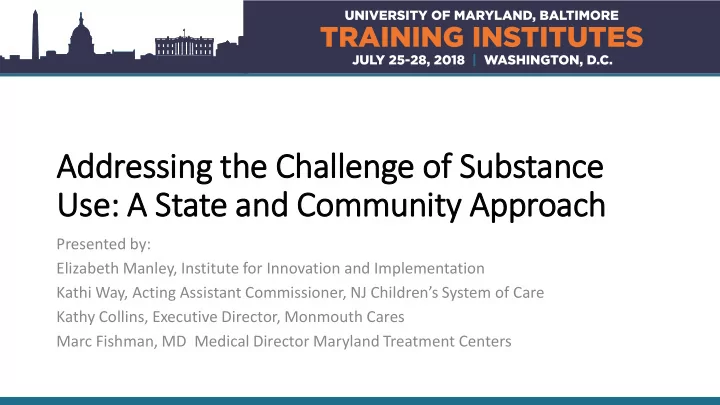 UNIVERSITY OF MARYLAND, BALTIMORE
TRAINING INSTITUTES
JULY 25-28, 2018 | WASHINGTON, D.C.

Addressing the Challenge of Substance Use: A State and Community Approach

Presented by:
Elizabeth Manley, Institute for Innovation and Implementation
Kathi Way, Acting Assistant Commissioner, NJ Children's System of Care
Kathy Collins, Executive Director, Monmouth Cares
Marc Fishman, MD Medical Director Maryland Treatment Centers